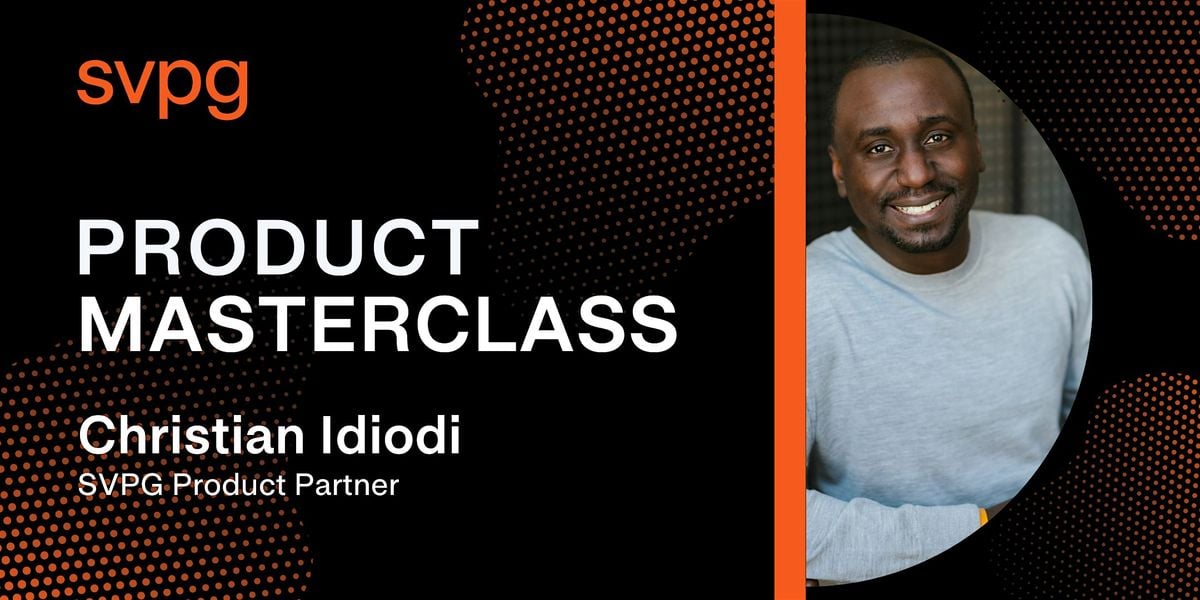 svpg

PRODUCT MASTERCLASS

Christian Idiodi
SVPG Product Partner